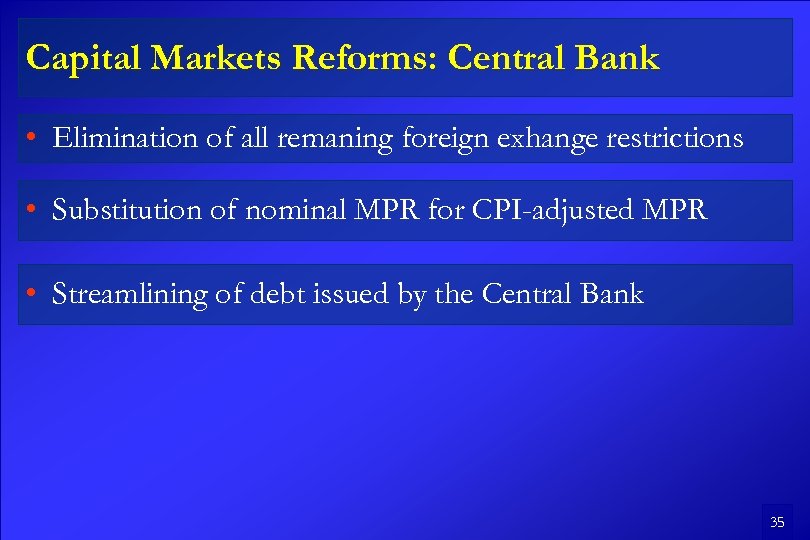 Capital Markets Reforms: Central Bank

• Elimination of all remaning foreign exhange restrictions

• Substitution of nominal MPR for CPI-adjusted MPR

• Streamlining of debt issued by the Central Bank

35